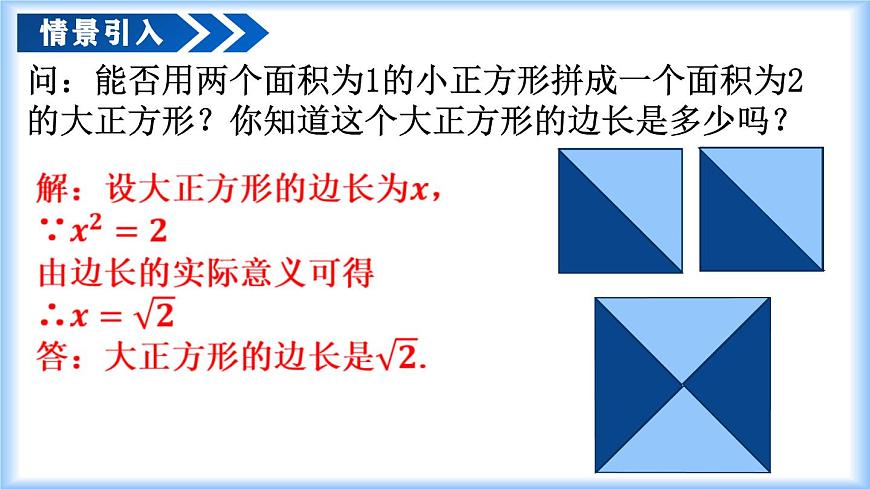 情景引入

问：能否用两个面积为1的小正方形拼成一个面积为2的大正方形？你知道这个大正方形的边长是多少吗？

解：设大正方形的边长为$x$，
$\because x^2=2$
由边长的实际意义可得
$\therefore x=\sqrt{2}$
答：大正方形的边长是$\sqrt{2}$.